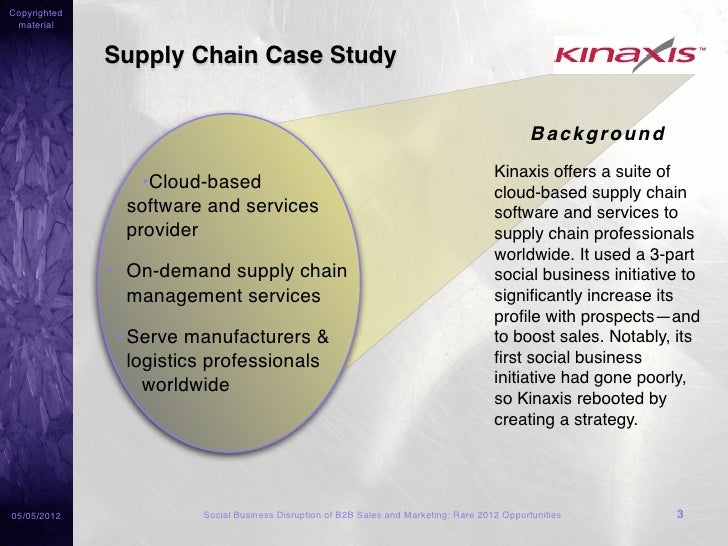 Copyrighted material

Supply Chain Case Study

KINAXIS™

•Cloud-based software and services provider

• On-demand supply chain management services

•Serve manufacturers & logistics professionals worldwide

Background

Kinaxis offers a suite of cloud-based supply chain software and services to supply chain professionals worldwide. It used a 3-part social business initiative to significantly increase its profile with prospects—and to boost sales. Notably, its first social business initiative had gone poorly, so Kinaxis rebooted by creating a strategy.

05/05/2012

Social Business Disruption of B2B Sales and Marketing: Rare 2012 Opportunities

3